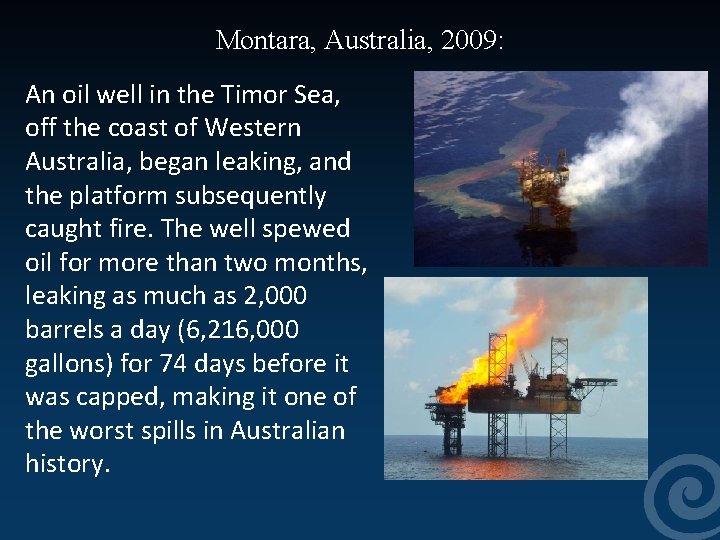 Montara, Australia, 2009:

An oil well in the Timor Sea, off the coast of Western Australia, began leaking, and the platform subsequently caught fire. The well spewed oil for more than two months, leaking as much as 2,000 barrels a day (6,216,000 gallons) for 74 days before it was capped, making it one of the worst spills in Australian history.